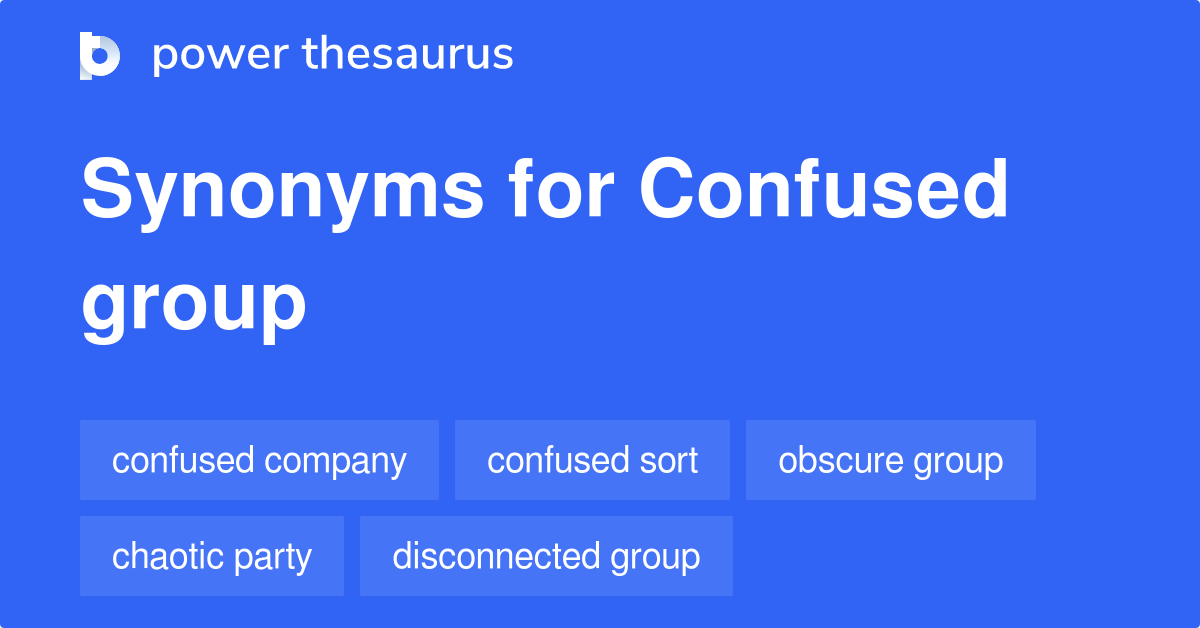 power thesaurus

Synonyms for Confused group

confused company
confused sort
obscure group
chaotic party
disconnected group